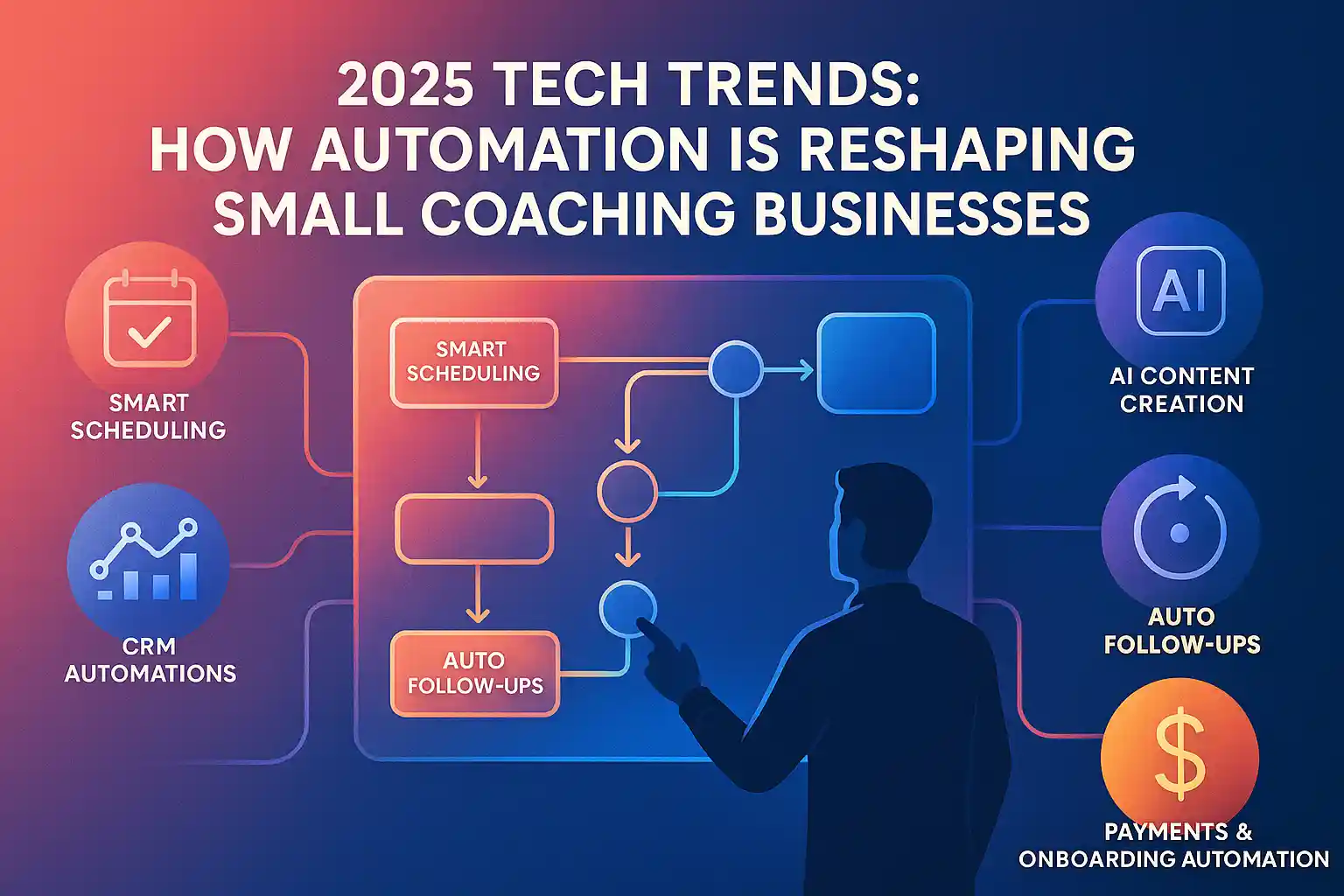 2025 TECH TRENDS:
HOW AUTOMATION IS RESHAPING SMALL COACHING BUSINESSES

SMART SCHEDULING

CRM AUTOMATIONS

SMART SCHEDULING

AUTO FOLLOW-UPS

AI

AI CONTENT CREATION

AUTO FOLLOW-UPS

$

PAYMENTS & ONBOARDING AUTOMATION